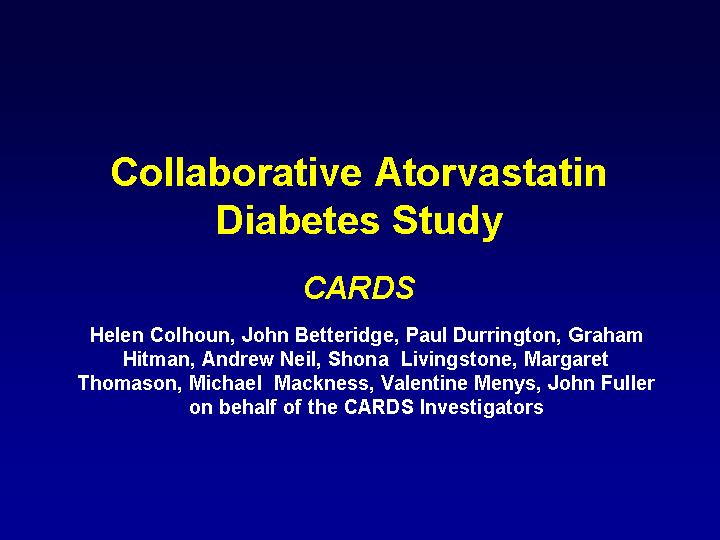 Collaborative Atorvastatin Diabetes Study

CARDS

Helen Colhoun, John Betteridge, Paul Durrington, Graham Hitman, Andrew Neil, Shona Livingstone, Margaret Thomason, Michael Mackness, Valentine Menys, John Fuller on behalf of the CARDS Investigators